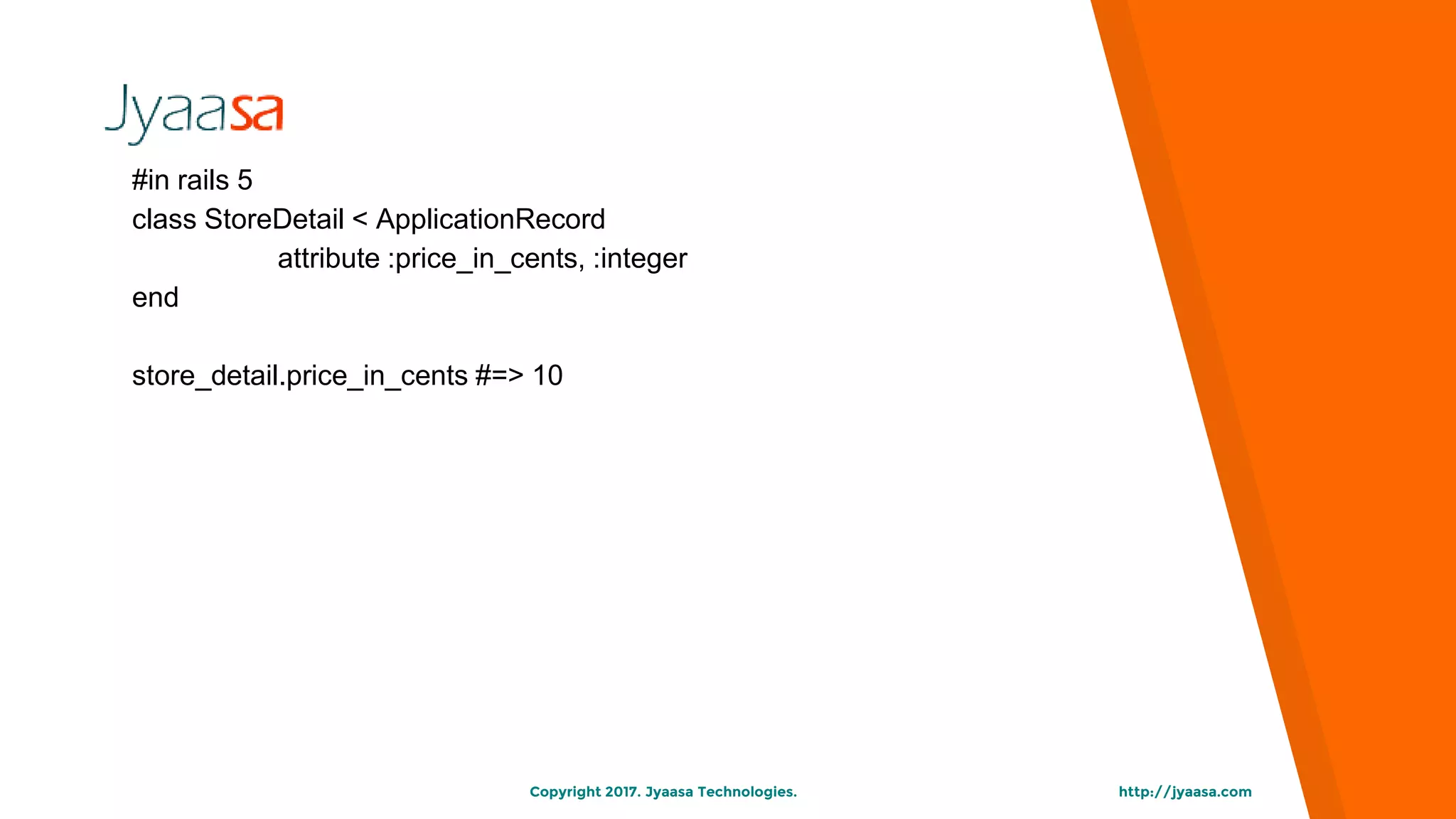 Jyaasa

#in rails 5
class StoreDetail < ApplicationRecord
attribute :price_in_cents, :integer
end

store_detail.price_in_cents #=> 10

Copyright 2017. Jyaasa Technologies.

http://jyaasa.com